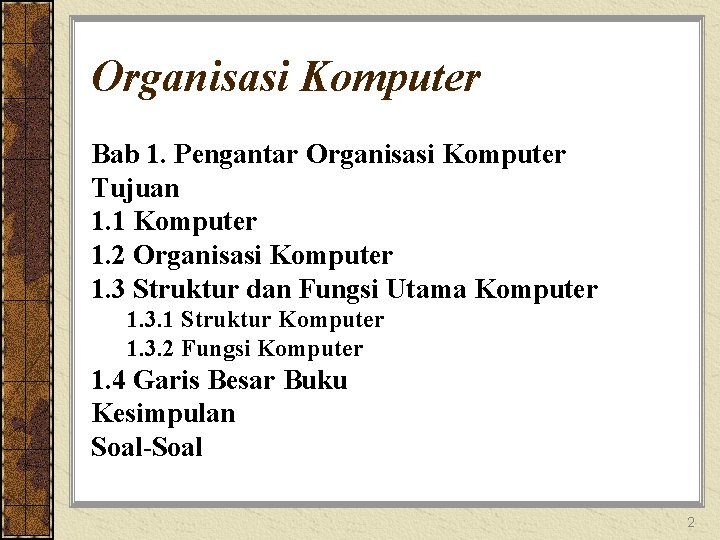 Organisasi Komputer

Bab 1. Pengantar Organisasi Komputer
Tujuan
1.1 Komputer
1.2 Organisasi Komputer
1.3 Struktur dan Fungsi Utama Komputer
1.3.1 Struktur Komputer
1.3.2 Fungsi Komputer
1.4 Garis Besar Buku
Kesimpulan
Soal-Soal

2